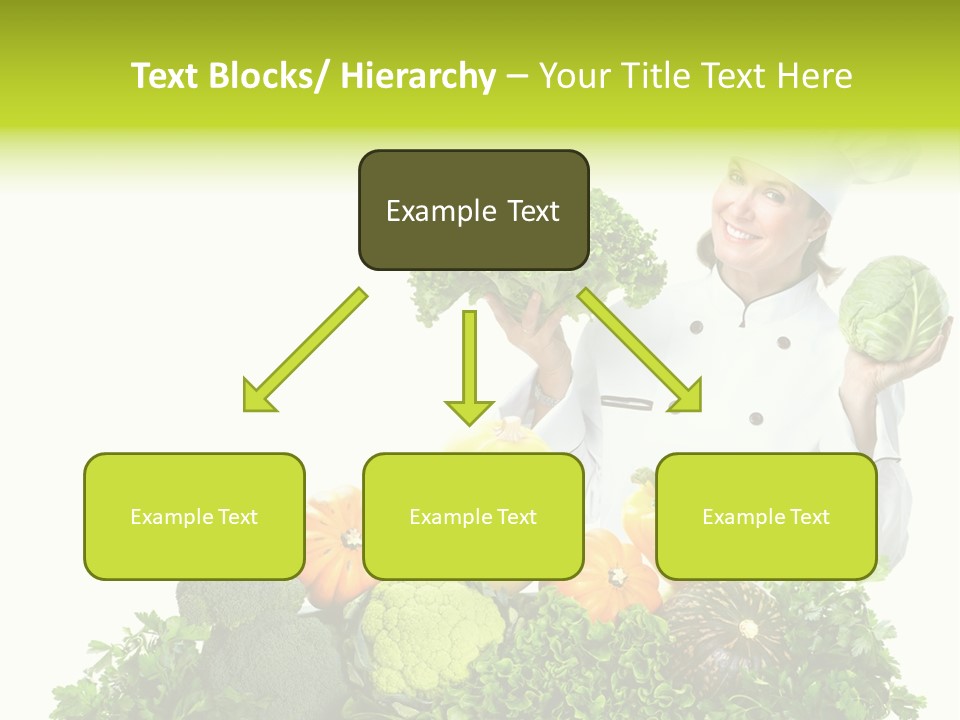 Text Blocks/ Hierarchy – Your Title Text Here

Example Text

Example Text

Example Text

Example Text